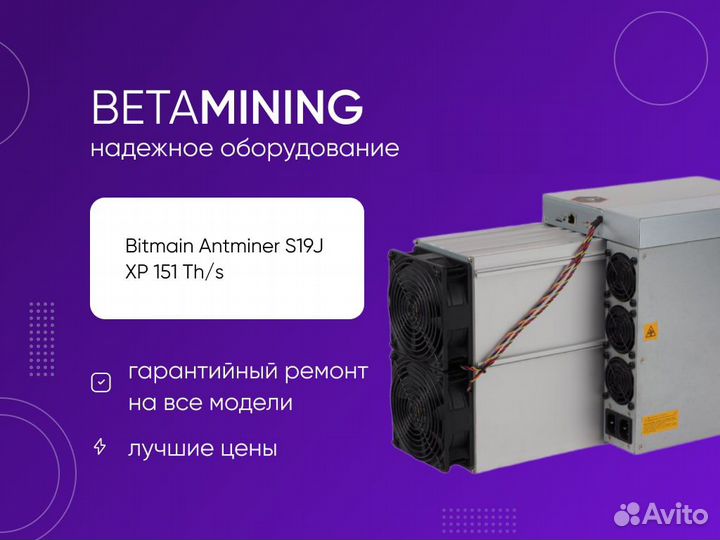 BETAMINING
надежное оборудование

Bitmain Antminer S19J XP 151 Th/s

гарантийный ремонт на все модели

лучшие цены

Avito